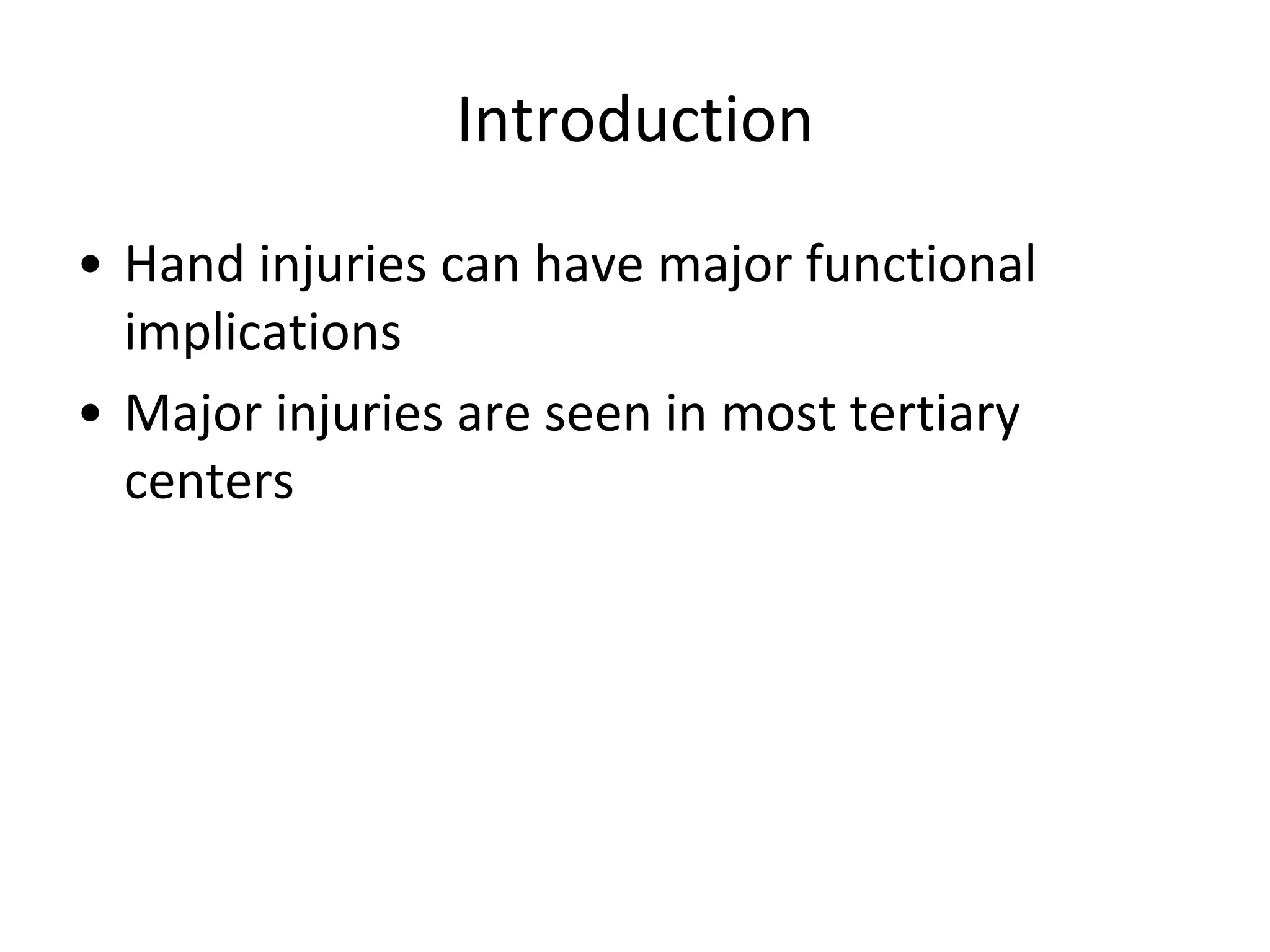 Introduction

• Hand injuries can have major functional implications

• Major injuries are seen in most tertiary centers